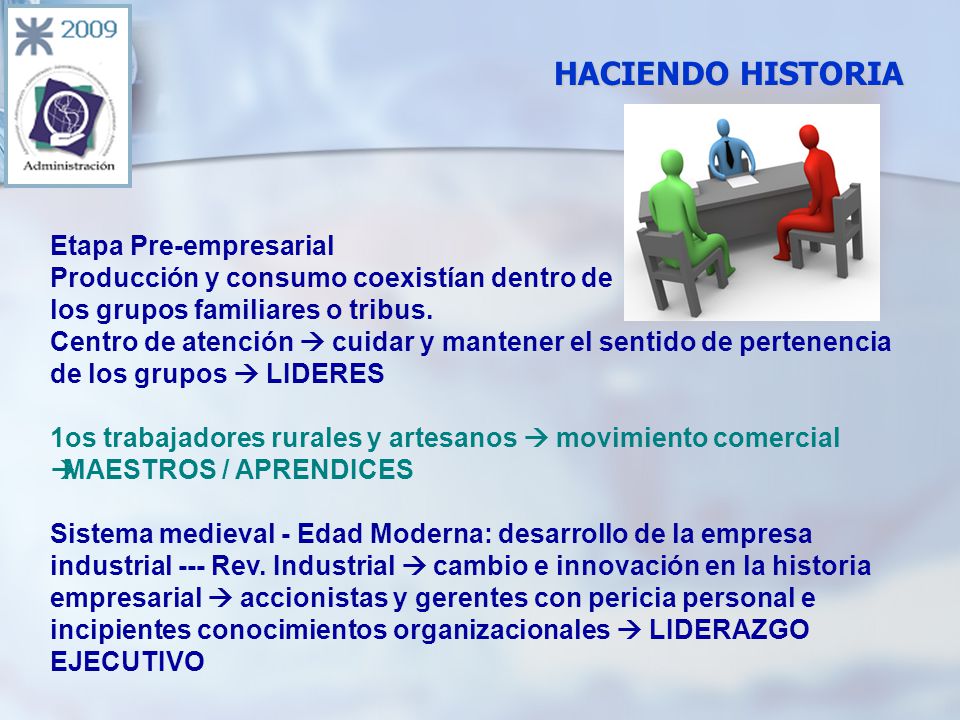 2009

Administración

HACIENDO HISTORIA

Etapa Pre-empresarial
Producción y consumo coexistían dentro de los grupos familiares o tribus.
Centro de atención → cuidar y mantener el sentido de pertenencia de los grupos → LIDERES

1os trabajadores rurales y artesanos → movimiento comercial →MAESTROS / APRENDICES

Sistema medieval - Edad Moderna: desarrollo de la empresa industrial --- Rev. Industrial → cambio e innovación en la historia empresarial → accionistas y gerentes con pericia personal e incipientes conocimientos organizacionales → LIDERAZGO EJECUTIVO